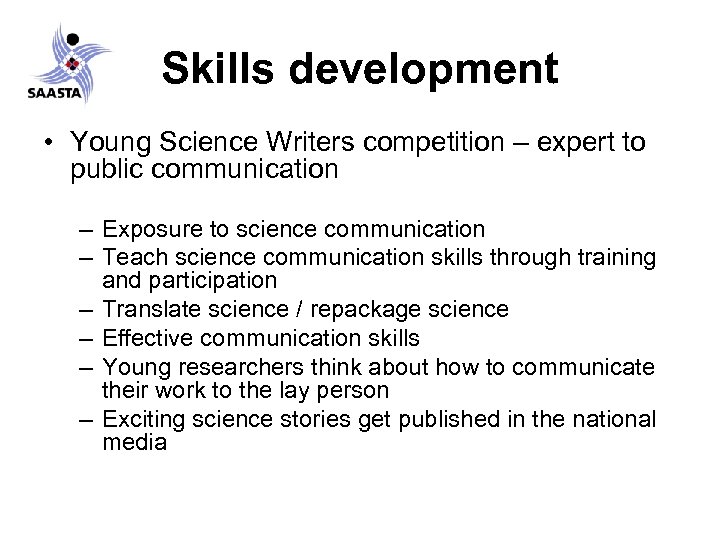 SAASTA

Skills development

• Young Science Writers competition – expert to public communication

– Exposure to science communication
– Teach science communication skills through training and participation
– Translate science / repackage science
– Effective communication skills
– Young researchers think about how to communicate their work to the lay person
– Exciting science stories get published in the national media